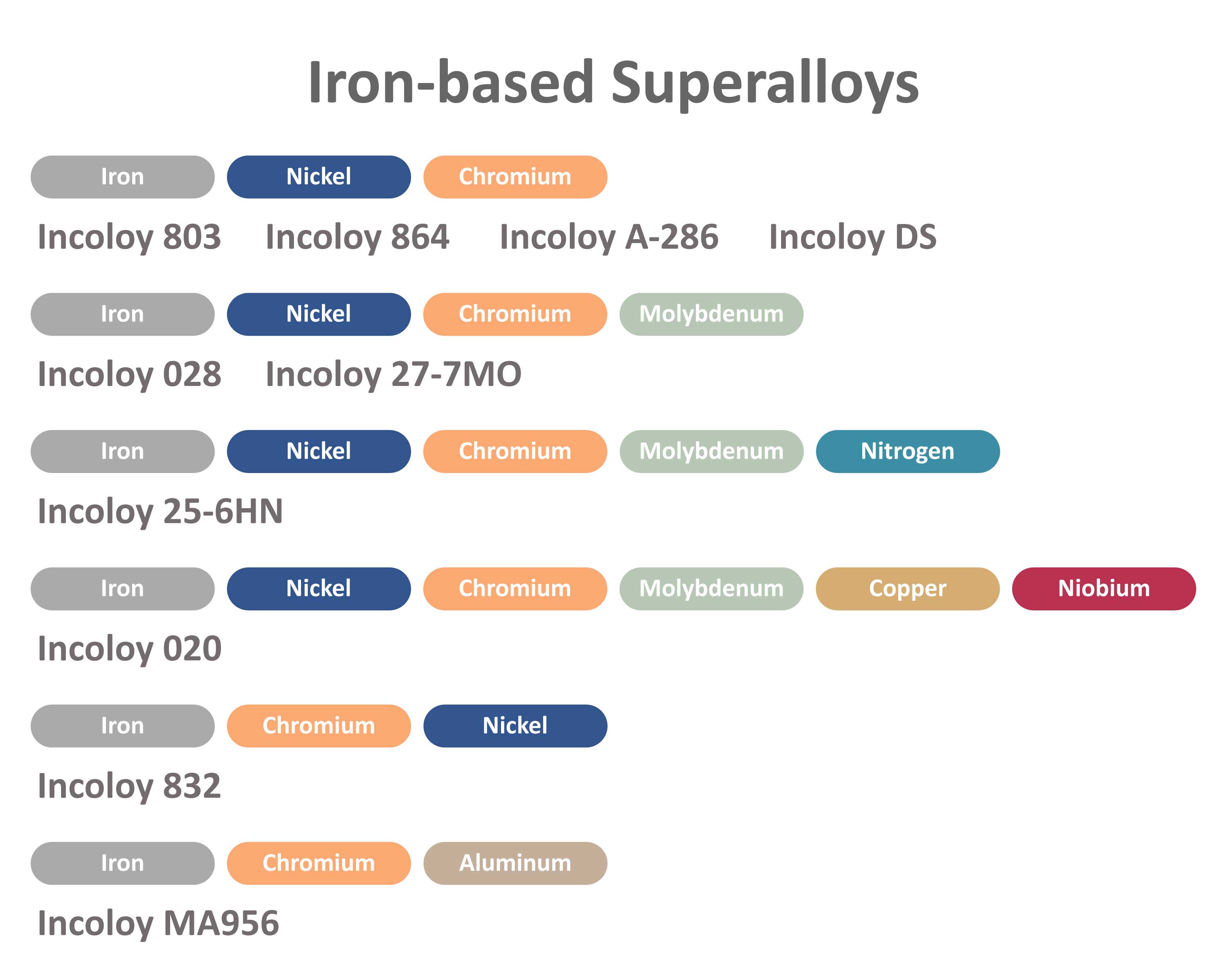 Iron-based Superalloys

Iron Nickel Chromium

Incoloy 803 Incoloy 864 Incoloy A-286 Incoloy DS

Iron Nickel Chromium Molybdenum

Incoloy 028 Incoloy 27-7MO

Iron Nickel Chromium Molybdenum Nitrogen

Incoloy 25-6HN

Iron Nickel Chromium Molybdenum Copper Niobium

Incoloy 020

Iron Chromium Nickel

Incoloy 832

Iron Chromium Aluminum

Incoloy MA956